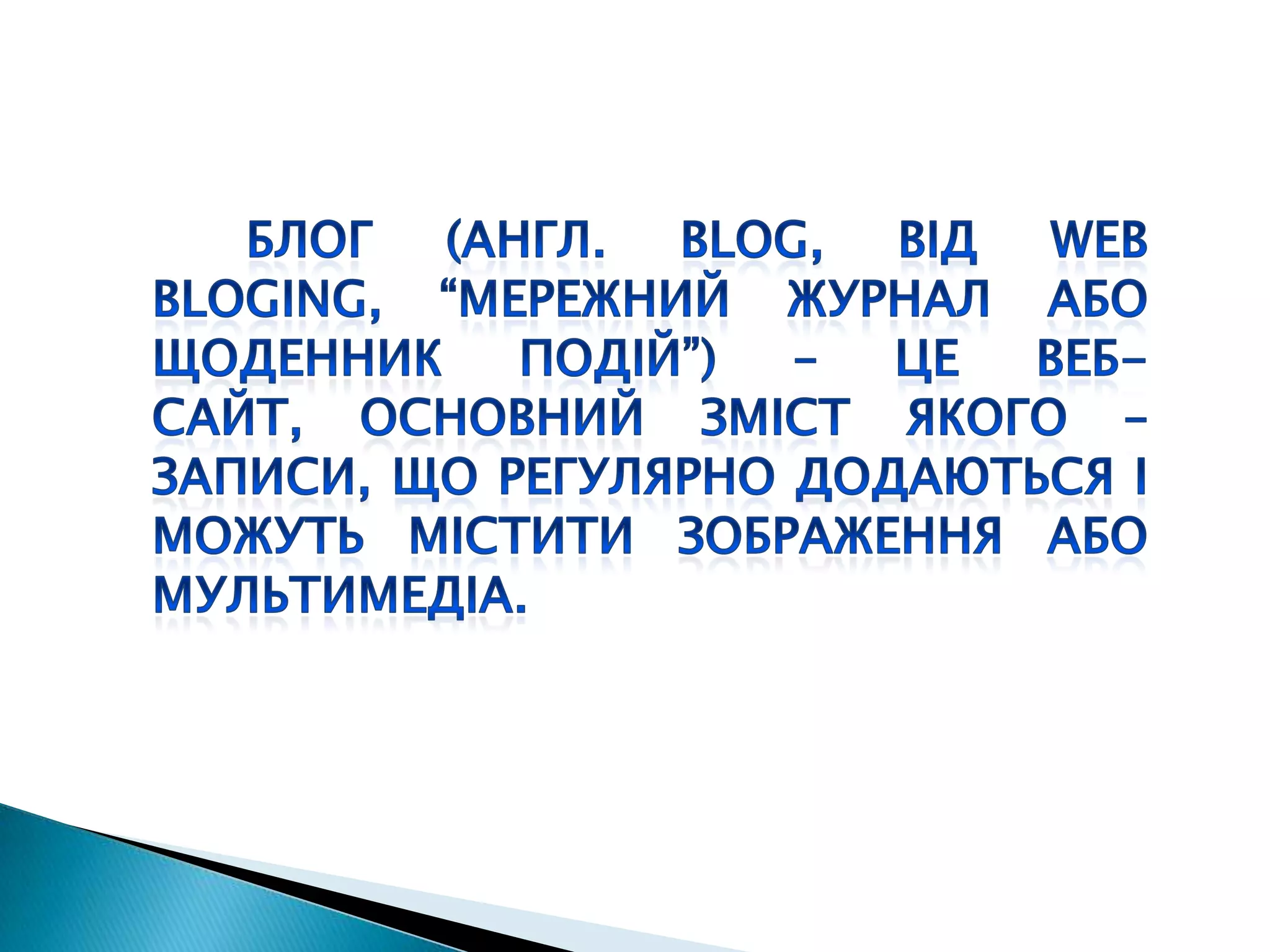 БЛОГ (АНГЛ. BLOG, ВІД WEB BLOGING, “МЕРЕЖНИЙ ЖУРНАЛ АБО ЩОДЕННИК ПОДІЙ”) – ЦЕ ВЕБ-САЙТ, ОСНОВНИЙ ЗМІСТ ЯКОГО – ЗАПИСИ, ЩО РЕГУЛЯРНО ДОДАЮТЬСЯ І МОЖУТЬ МІСТИТИ ЗОБРАЖЕННЯ АБО МУЛЬТИМЕДІА.